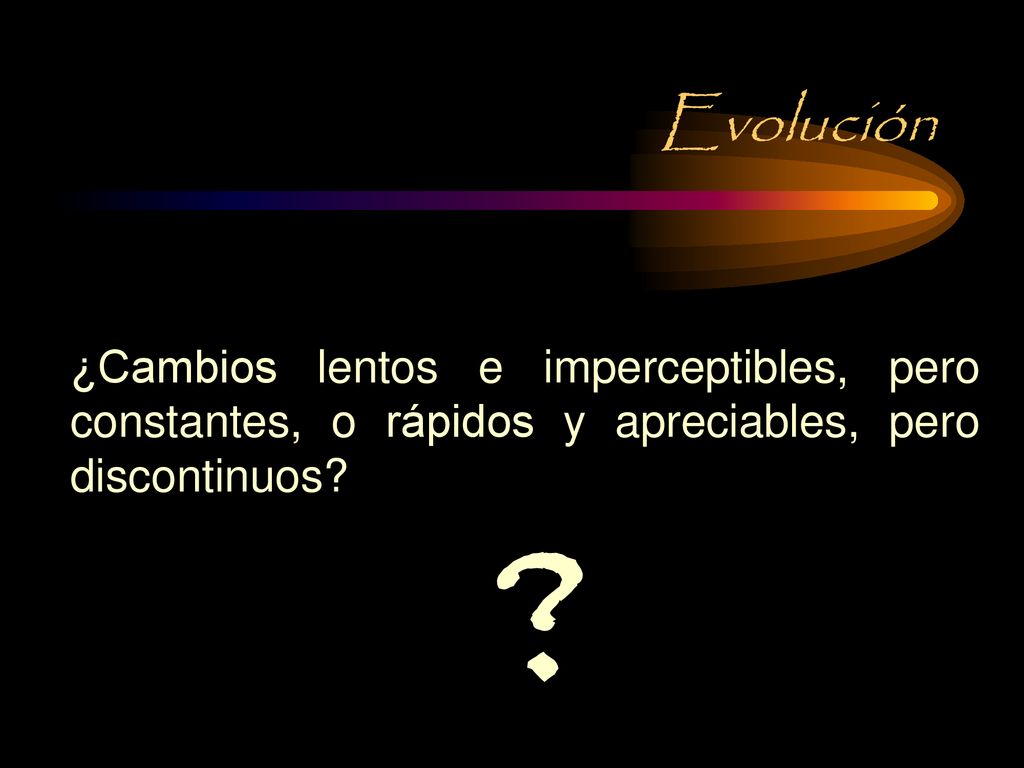 Evolución

¿Cambios lentos e imperceptibles, pero constantes, o rápidos y apreciables, pero discontinuos?

?